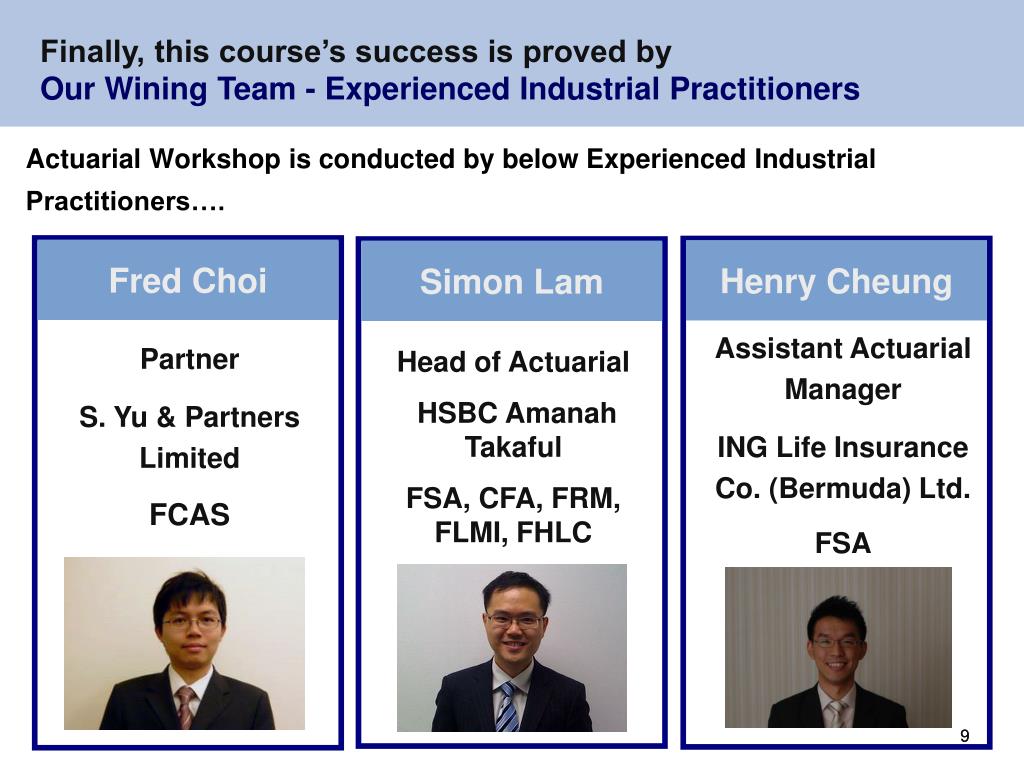 Finally, this course's success is proved by
Our Wining Team - Experienced Industrial Practitioners

Actuarial Workshop is conducted by below Experienced Industrial Practitioners….

Fred Choi

Partner

S. Yu & Partners Limited

FCAS

Simon Lam

Head of Actuarial

HSBC Amanah Takaful

FSA, CFA, FRM, FLMI, FHLC

Henry Cheung

Assistant Actuarial Manager

ING Life Insurance Co. (Bermuda) Ltd.

FSA

9